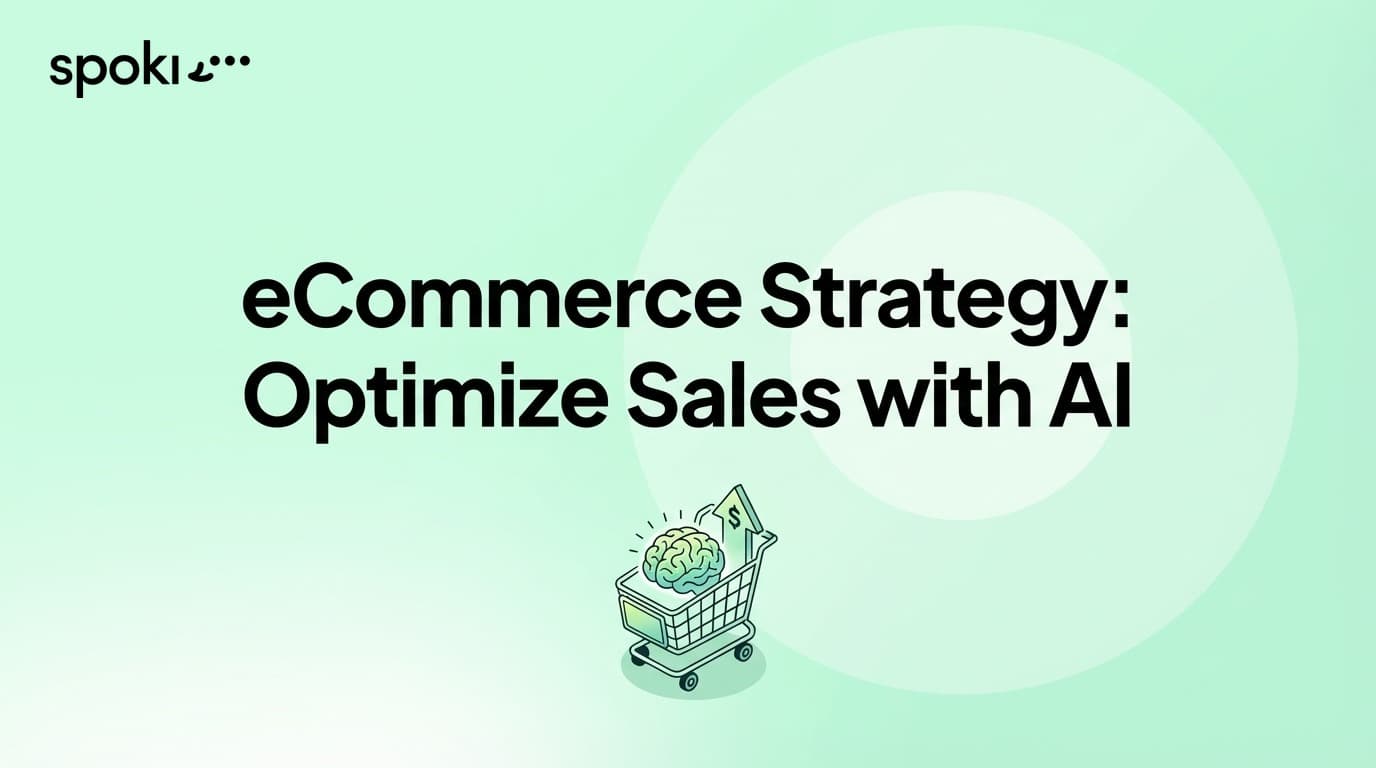 spoki

eCommerce Strategy: Optimize Sales with AI

$